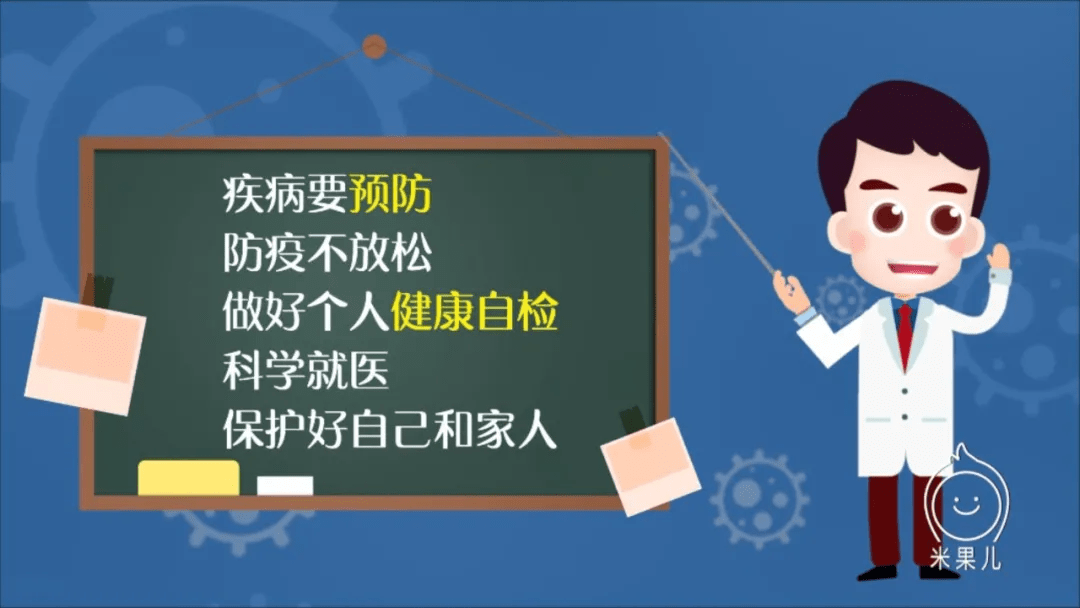 疾病要预防
防疫不放松
做好个人健康自检
科学就医
保护好自己和家人

米果儿